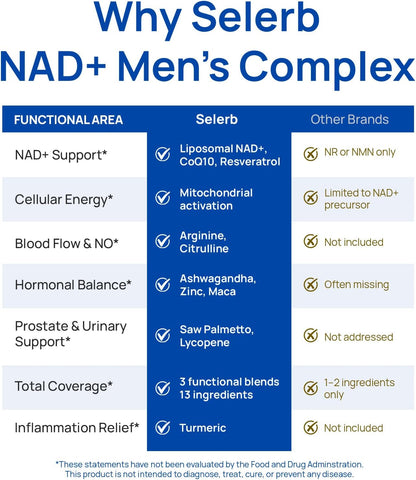 Why Selerb
NAD+ Men's Complex

| FUNCTIONAL AREA | Selerb | Other Brands |
|---|---|---|
| NAD+ Support* | Liposomal NAD+, CoQ10, Resveratrol | NR or NMN only |
| Cellular Energy* | Mitochondrial activation | Limited to NAD+ precursor |
| Blood Flow & NO* | Arginine, Citrulline | Not included |
| Hormonal Balance* | Ashwagandha, Zinc, Maca | Often missing |
| Prostate & Urinary Support* | Saw Palmetto, Lycopene | Not addressed |
| Total Coverage* | 3 functional blends 13 ingredients | 1-2 ingredients only |
| Inflammation Relief* | Turmeric | Not included |

*These statements have not been evaluated by the Food and Drug Adminstration. This product is not intended to diagnose, treat, cure, or prevent any disease.